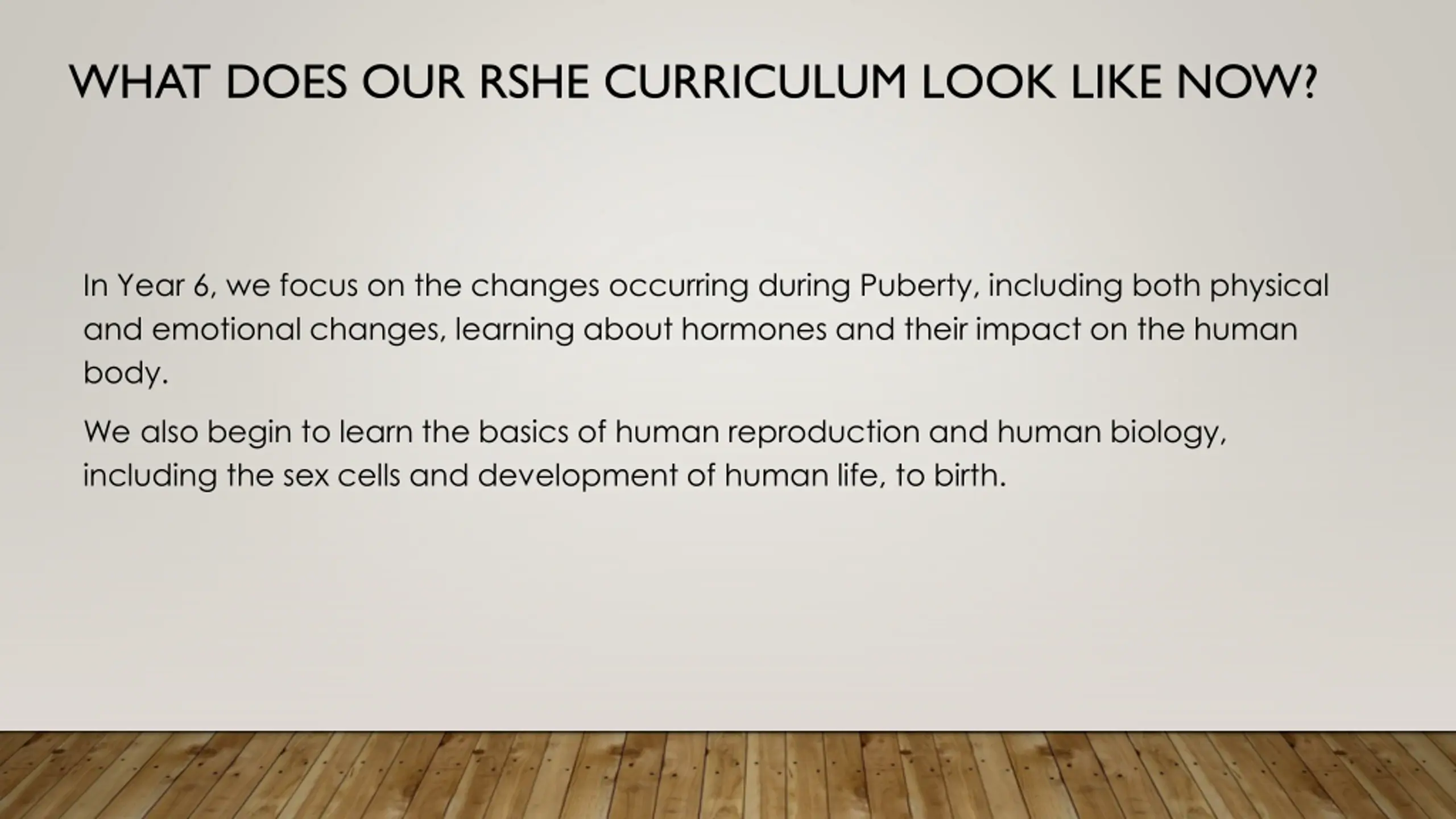 WHAT DOES OUR RSHE CURRICULUM LOOK LIKE NOW?

In Year 6, we focus on the changes occurring during Puberty, including both physical and emotional changes, learning about hormones and their impact on the human body.

We also begin to learn the basics of human reproduction and human biology, including the sex cells and development of human life, to birth.